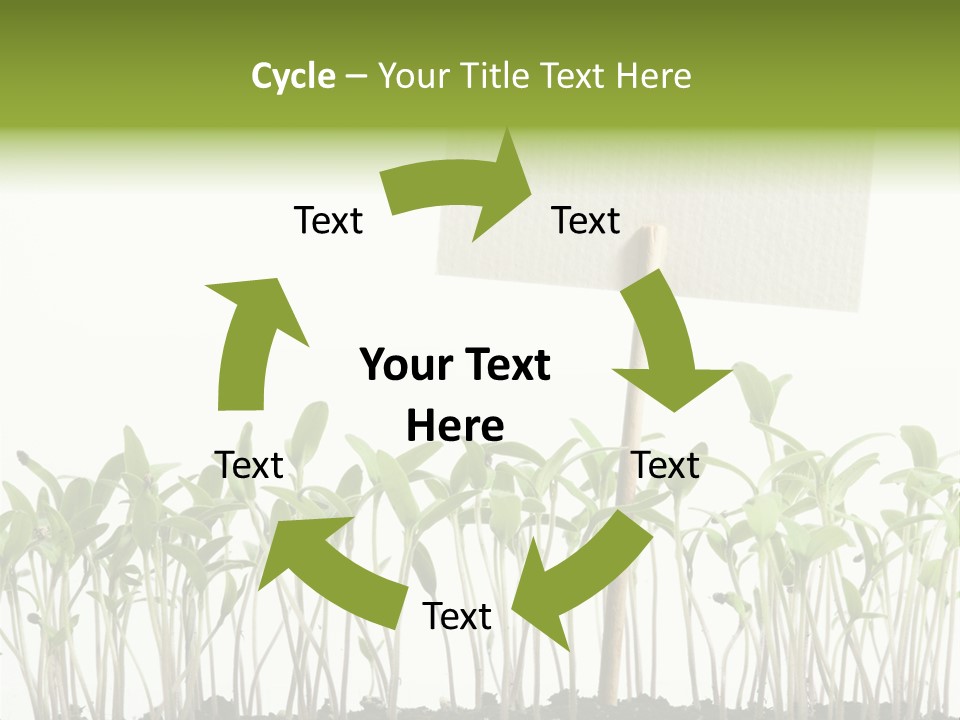 Cycle – Your Title Text Here

Text

Text

Your Text Here

Text

Text

Text